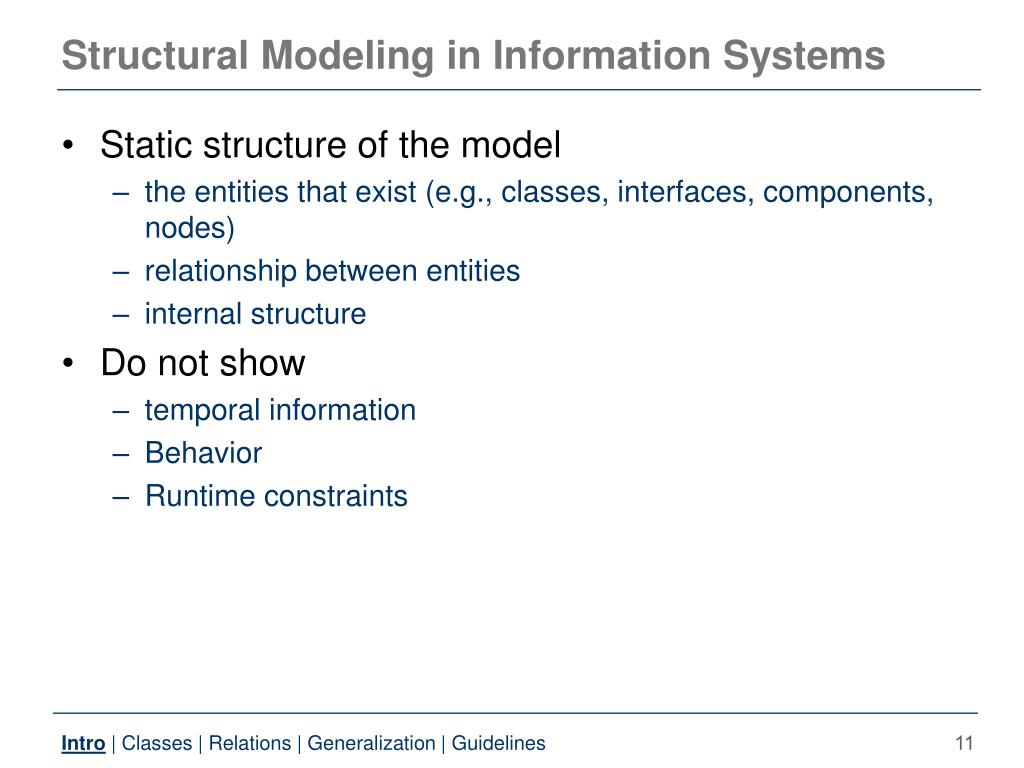 Structural Modeling in Information Systems

• Static structure of the model
– the entities that exist (e.g., classes, interfaces, components, nodes)
– relationship between entities
– internal structure

• Do not show
– temporal information
– Behavior
– Runtime constraints

Intro | Classes | Relations | Generalization | Guidelines

11